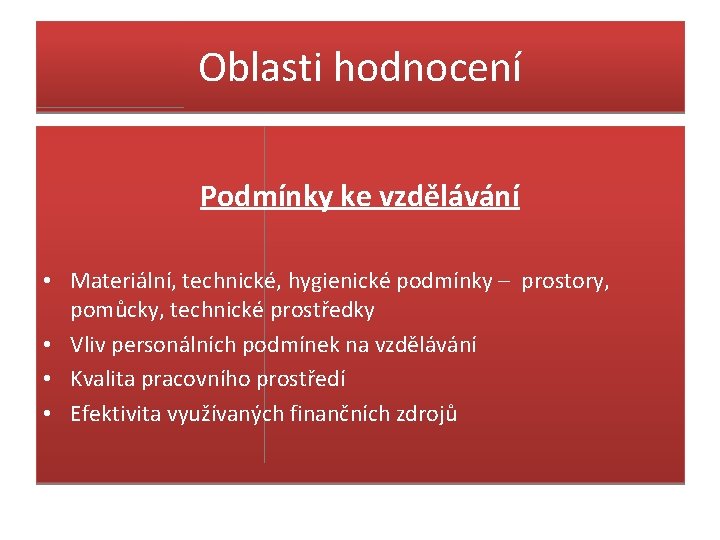 Oblasti hodnocení

Podmínky ke vzdělávání

• Materiální, technické, hygienické podmínky – prostory, pomůcky, technické prostředky
• Vliv personálních podmínek na vzdělávání
• Kvalita pracovního prostředí
• Efektivita využívaných finančních zdrojů